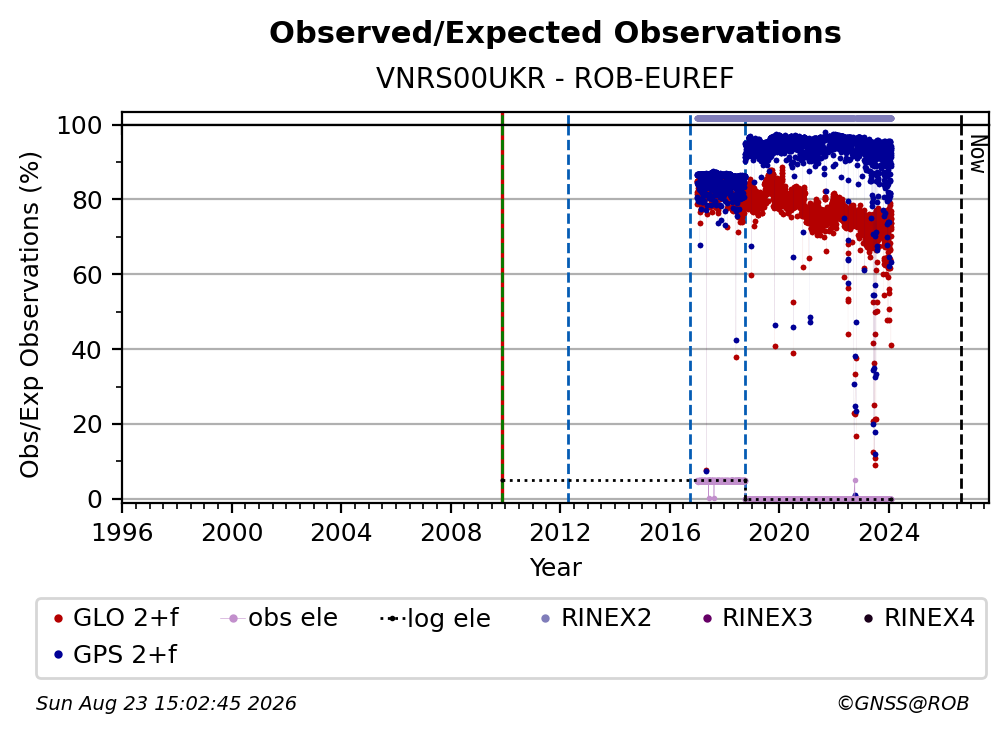 Observed/Expected Observations
VNRS00UKR - ROB-EUREF

Obs/Exp Observations (%)

100
80
60
40
20
0

Now

1996 2000 2004 2008 2012 2016 2020 2024
Year

GLO 2+f
obs ele
log ele
RINEX2
RINEX3
RINEX4
GPS 2+f

Sun Aug 23 15:02:45 2026
©GNSS@ROB